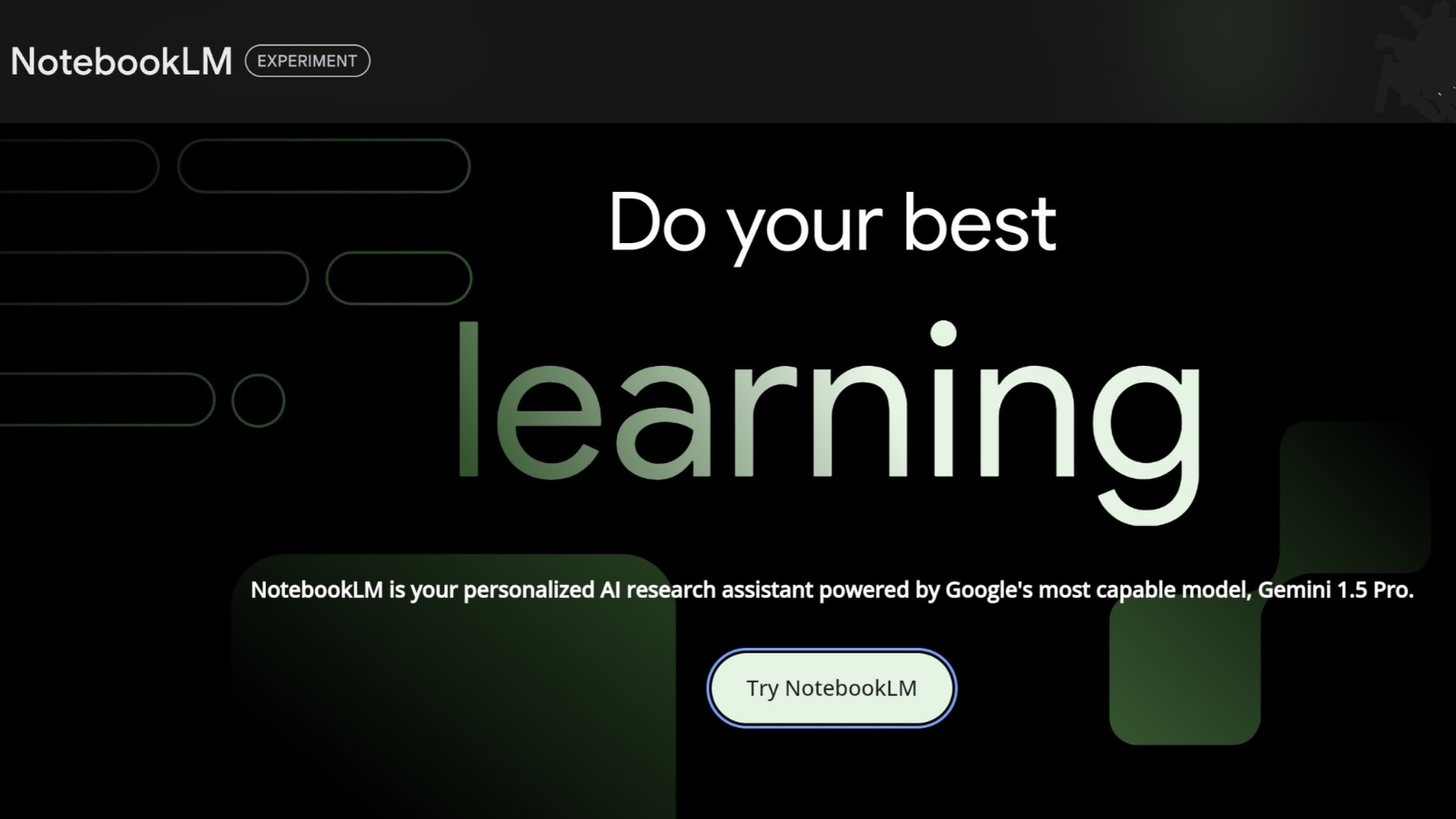 NotebookLM EXPERIMENT

Do your best learning

NotebookLM is your personalized AI research assistant powered by Google's most capable model, Gemini 1.5 Pro.

Try NotebookLM